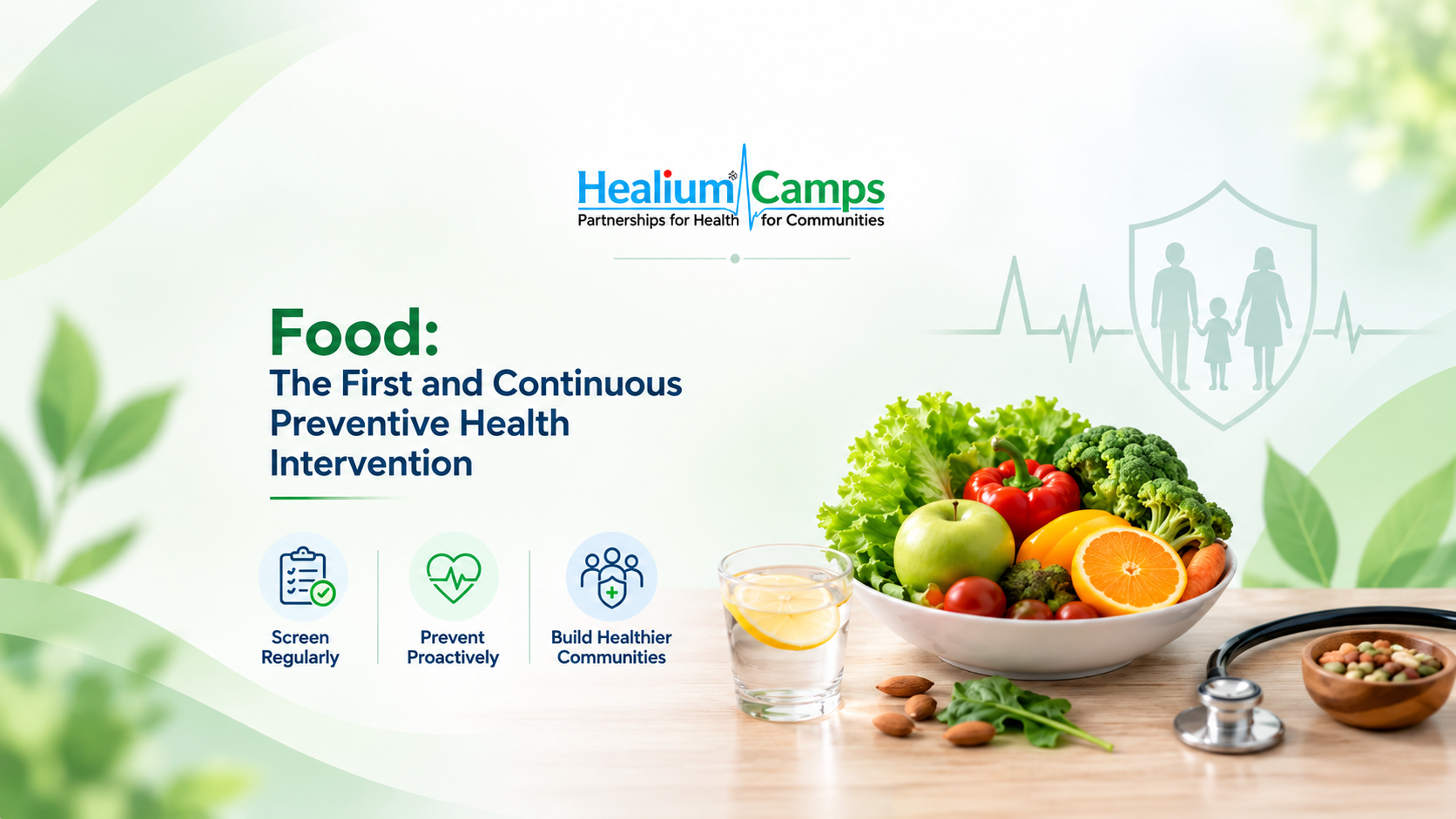 Healium Camps
Partnerships for Health for Communities

Food:
The First and Continuous Preventive Health Intervention

Screen Regularly

Prevent Proactively

Build Healthier Communities